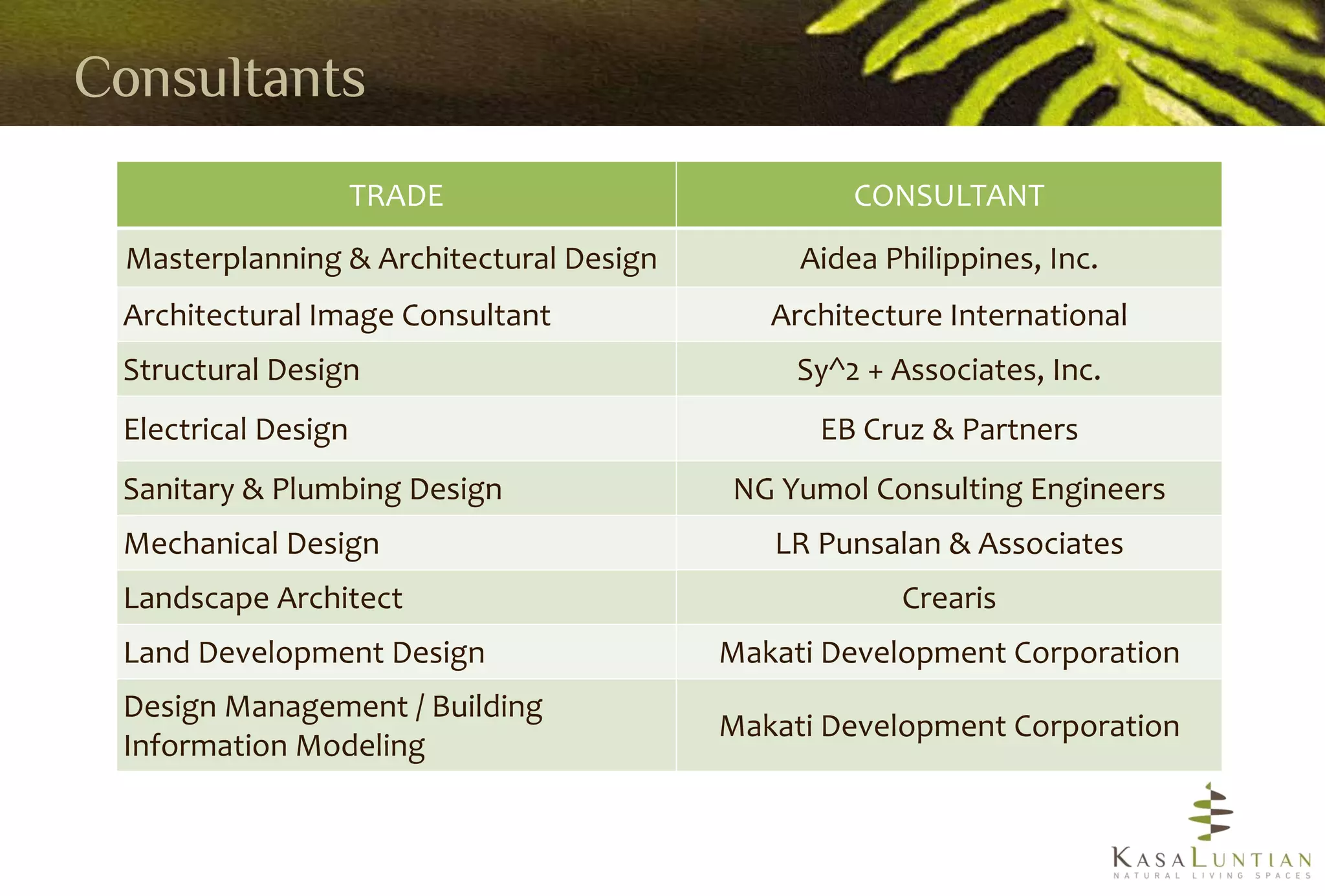 Consultants

| TRADE | CONSULTANT |
|---|---|
| Masterplanning & Architectural Design | Aidea Philippines, Inc. |
| Architectural Image Consultant | Architecture International |
| Structural Design | Sy^2 + Associates, Inc. |
| Electrical Design | EB Cruz & Partners |
| Sanitary & Plumbing Design | NG Yumol Consulting Engineers |
| Mechanical Design | LR Punsalan & Associates |
| Landscape Architect | Crearis |
| Land Development Design | Makati Development Corporation |
| Design Management / Building Information Modeling | Makati Development Corporation |

KASALUNTIAN
NATURAL LIVING SPACES